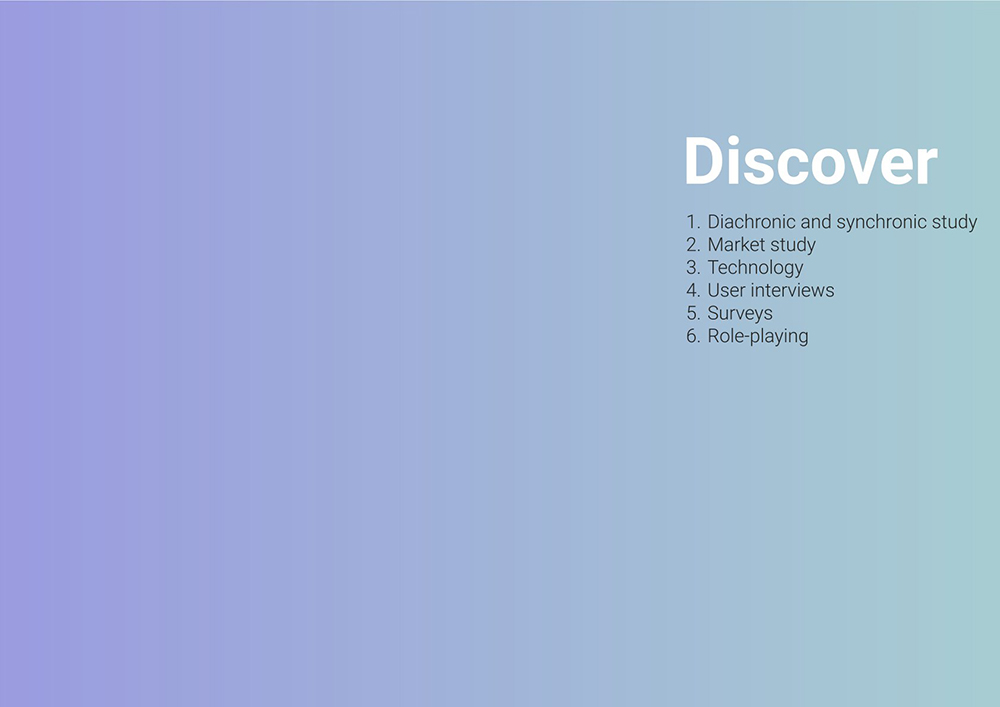 Discover

1. Diachronic and synchronic study
2. Market study
3. Technology
4. User interviews
5. Surveys
6. Role-playing